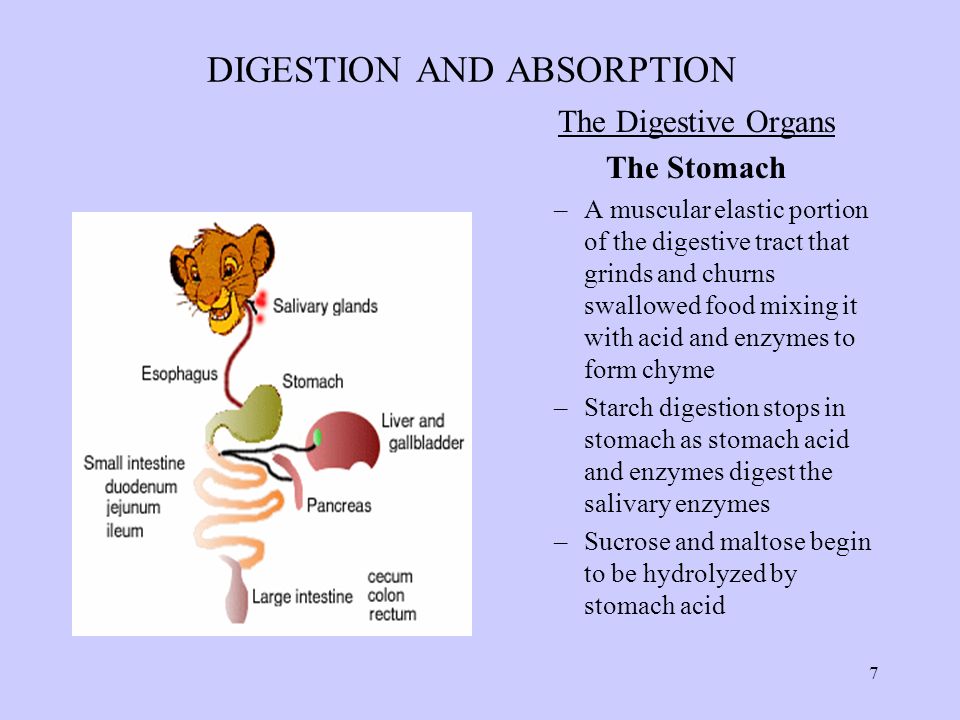 DIGESTION AND ABSORPTION

The Digestive Organs

The Stomach

– A muscular elastic portion of the digestive tract that grinds and churns swallowed food mixing it with acid and enzymes to form chyme

– Starch digestion stops in stomach as stomach acid and enzymes digest the salivary enzymes

– Sucrose and maltose begin to be hydrolyzed by stomach acid

Salivary glands
Esophagus
Stomach
Liver and gallbladder
Small intestine
duodenum
jejunum
ileum
Pancreas
Large intestine
cecum
colon
rectum

7